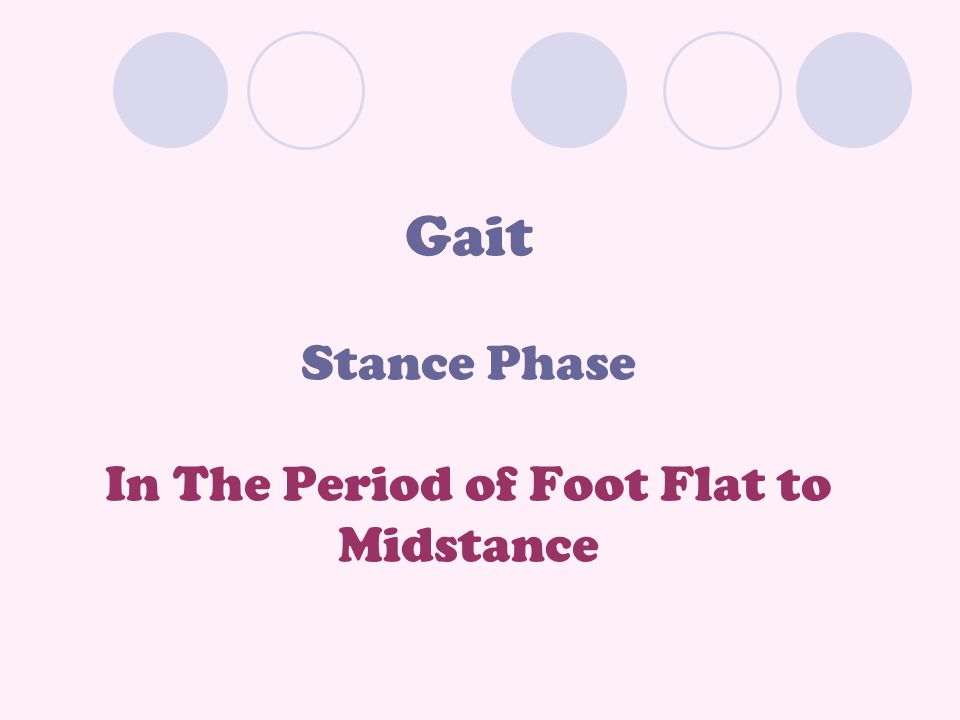 Gait

Stance Phase

In The Period of Foot Flat to Midstance